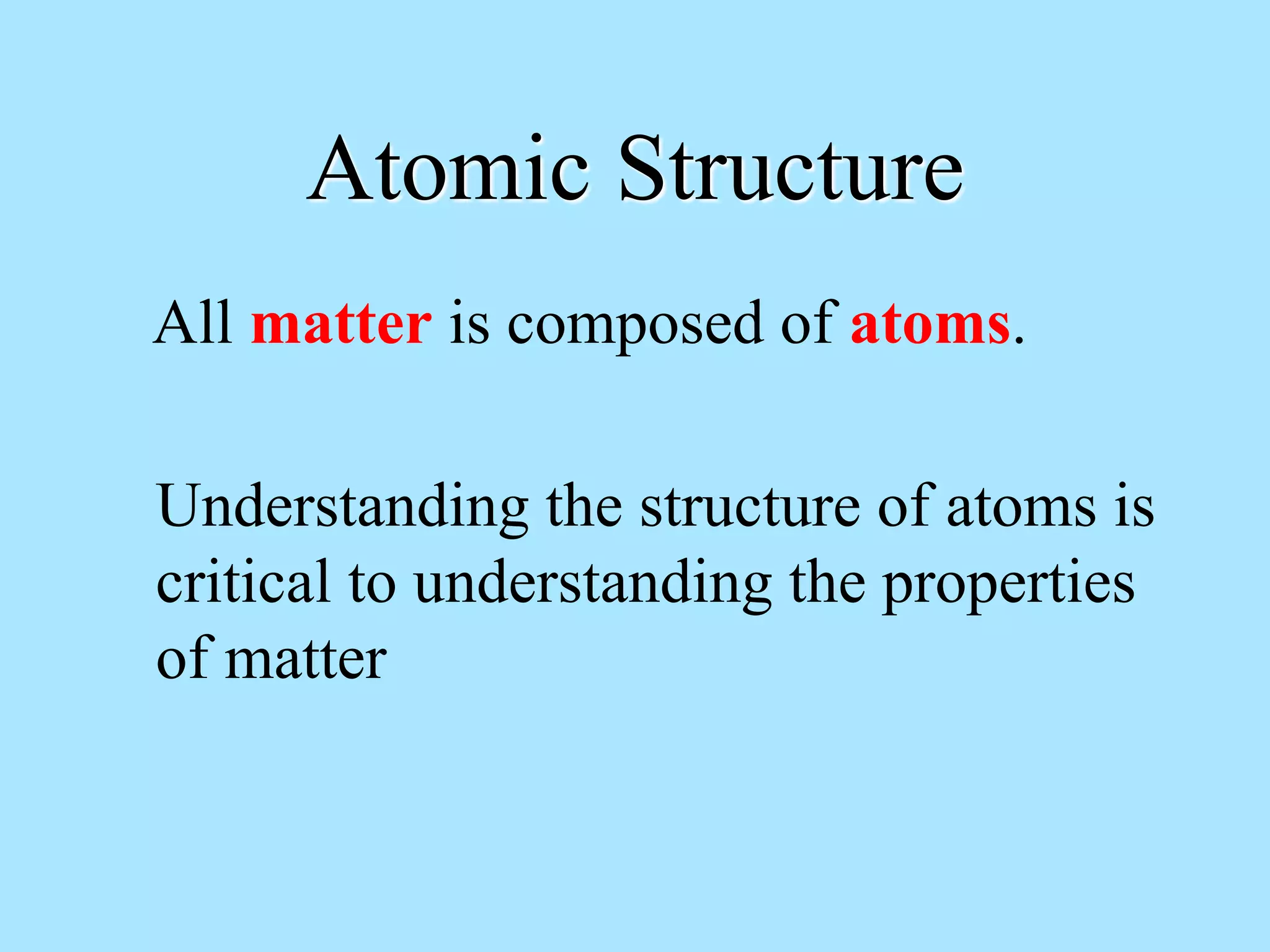 Atomic Structure

All matter is composed of atoms.

Understanding the structure of atoms is critical to understanding the properties of matter